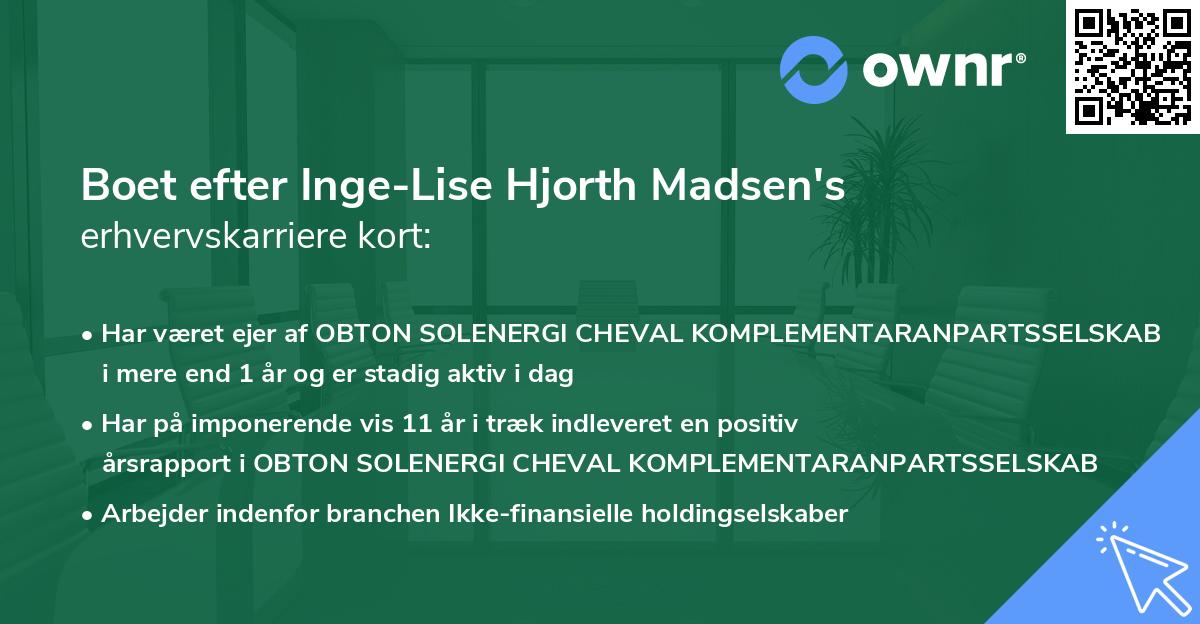 ownr®

Boet efter Inge-Lise Hjorth Madsen's erhvervskarriere kort:

• Har været ejer af OBTON SOLENERGI CHEVAL KOMPLEMENTARANPARTSSELSKAB i mere end 1 år og er stadig aktiv i dag

• Har på imponerende vis 11 år i træk indleveret en positiv årsrapport i OBTON SOLENERGI CHEVAL KOMPLEMENTARANPARTSSELSKAB

• Arbejder indenfor branchen Ikke-finansielle holdingselskaber